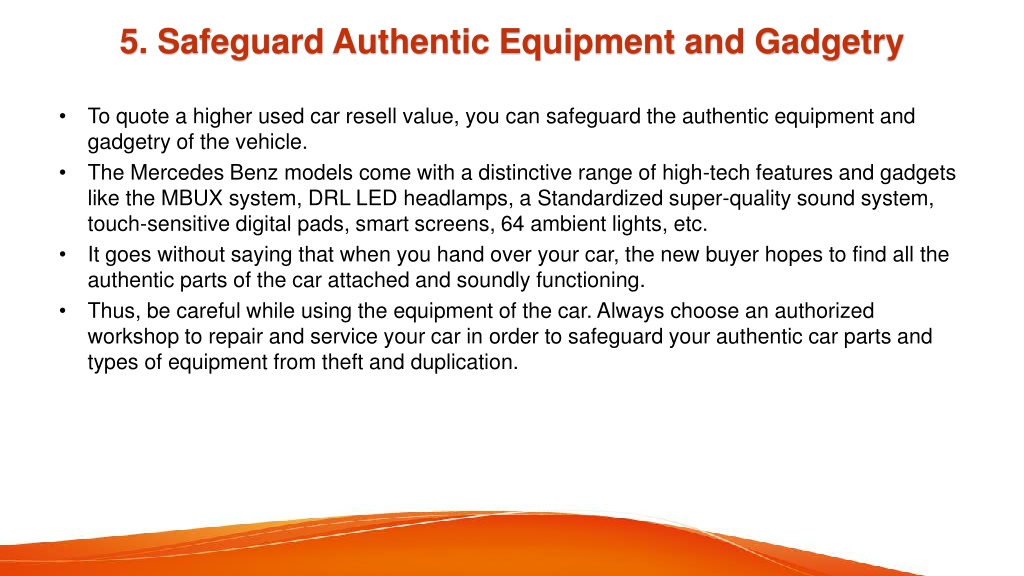 5. Safeguard Authentic Equipment and Gadgetry

• To quote a higher used car resell value, you can safeguard the authentic equipment and gadgetry of the vehicle.
• The Mercedes Benz models come with a distinctive range of high-tech features and gadgets like the MBUX system, DRL LED headlamps, a Standardized super-quality sound system, touch-sensitive digital pads, smart screens, 64 ambient lights, etc.
• It goes without saying that when you hand over your car, the new buyer hopes to find all the authentic parts of the car attached and soundly functioning.
• Thus, be careful while using the equipment of the car. Always choose an authorized workshop to repair and service your car in order to safeguard your authentic car parts and types of equipment from theft and duplication.